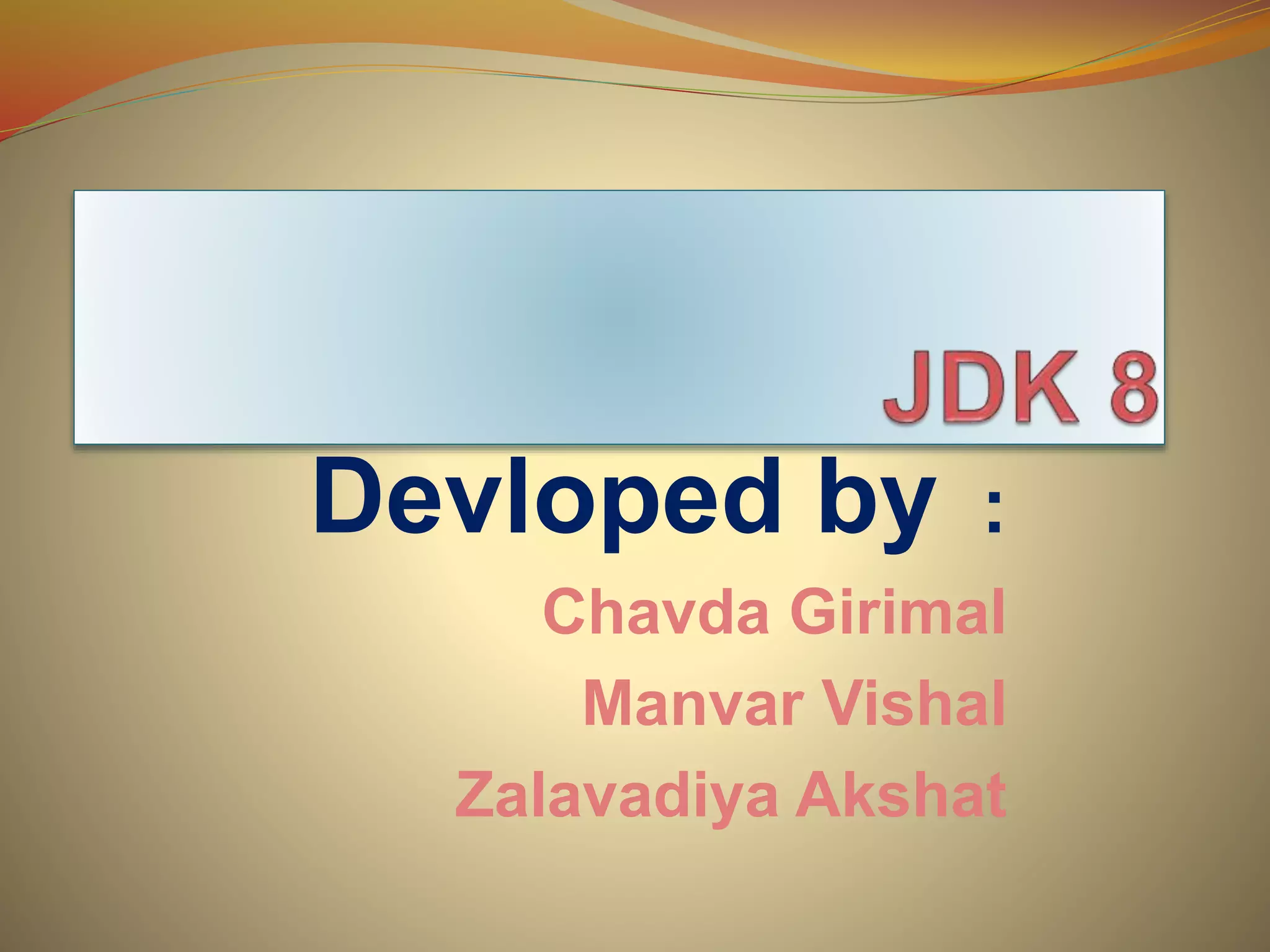 JDK 8

Devloped by :

Chavda Girimal

Manvar Vishal

Zalavadiya Akshat